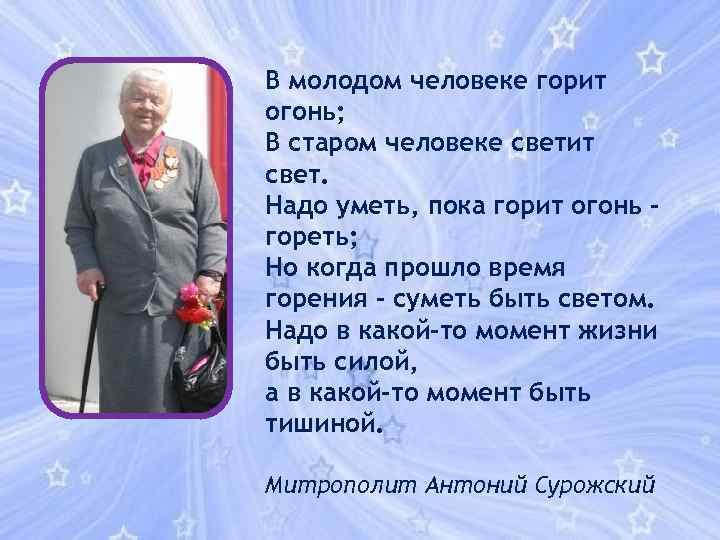 В молодом человеке горит огонь;
В старом человеке светит свет.
Надо уметь, пока горит огонь - гореть;
Но когда прошло время горения - суметь быть светом.
Надо в какой-то момент жизни быть силой,
а в какой-то момент быть тишиной.

Митрополит Антоний Сурожский